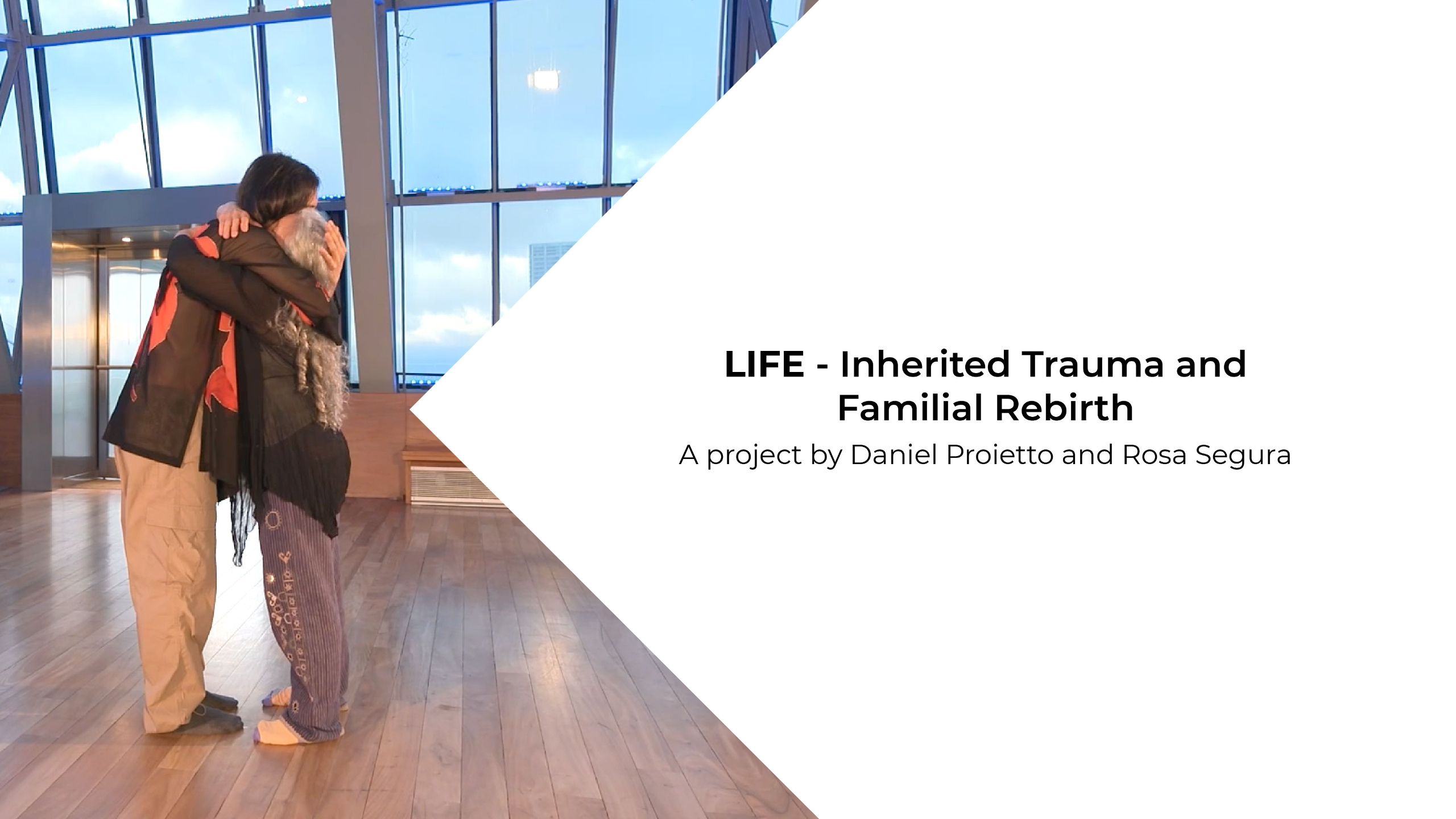 LIFE - Inherited Trauma and Familial Rebirth

A project by Daniel Proietto and Rosa Segura